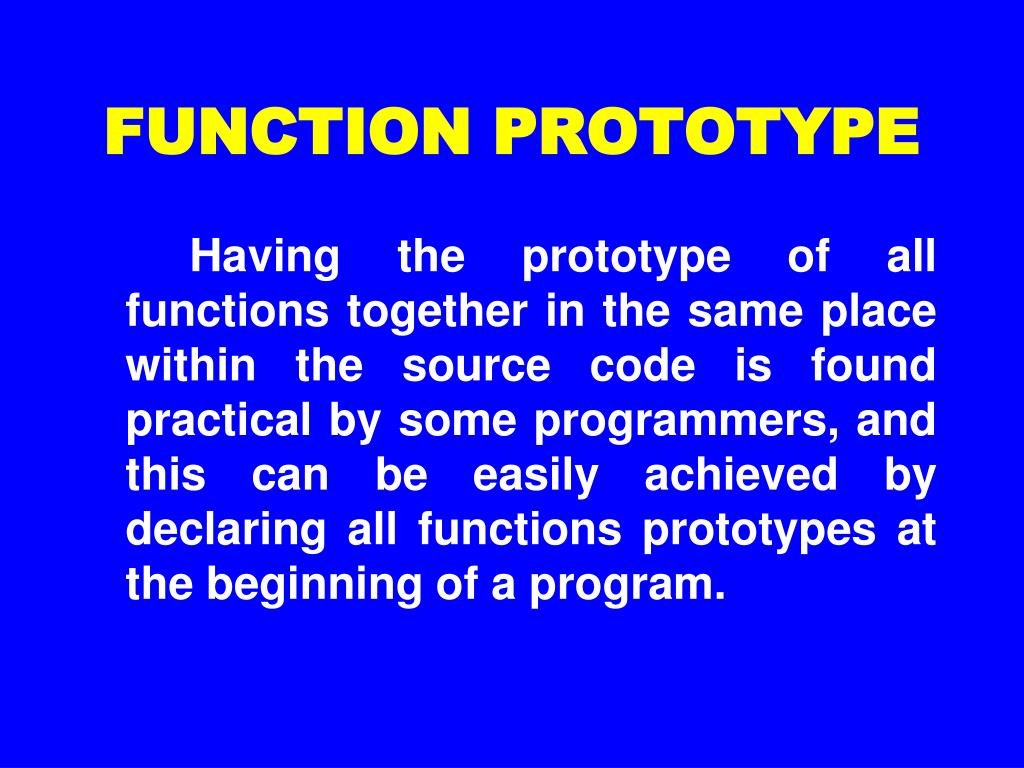 FUNCTION PROTOTYPE

Having the prototype of all functions together in the same place within the source code is found practical by some programmers, and this can be easily achieved by declaring all functions prototypes at the beginning of a program.